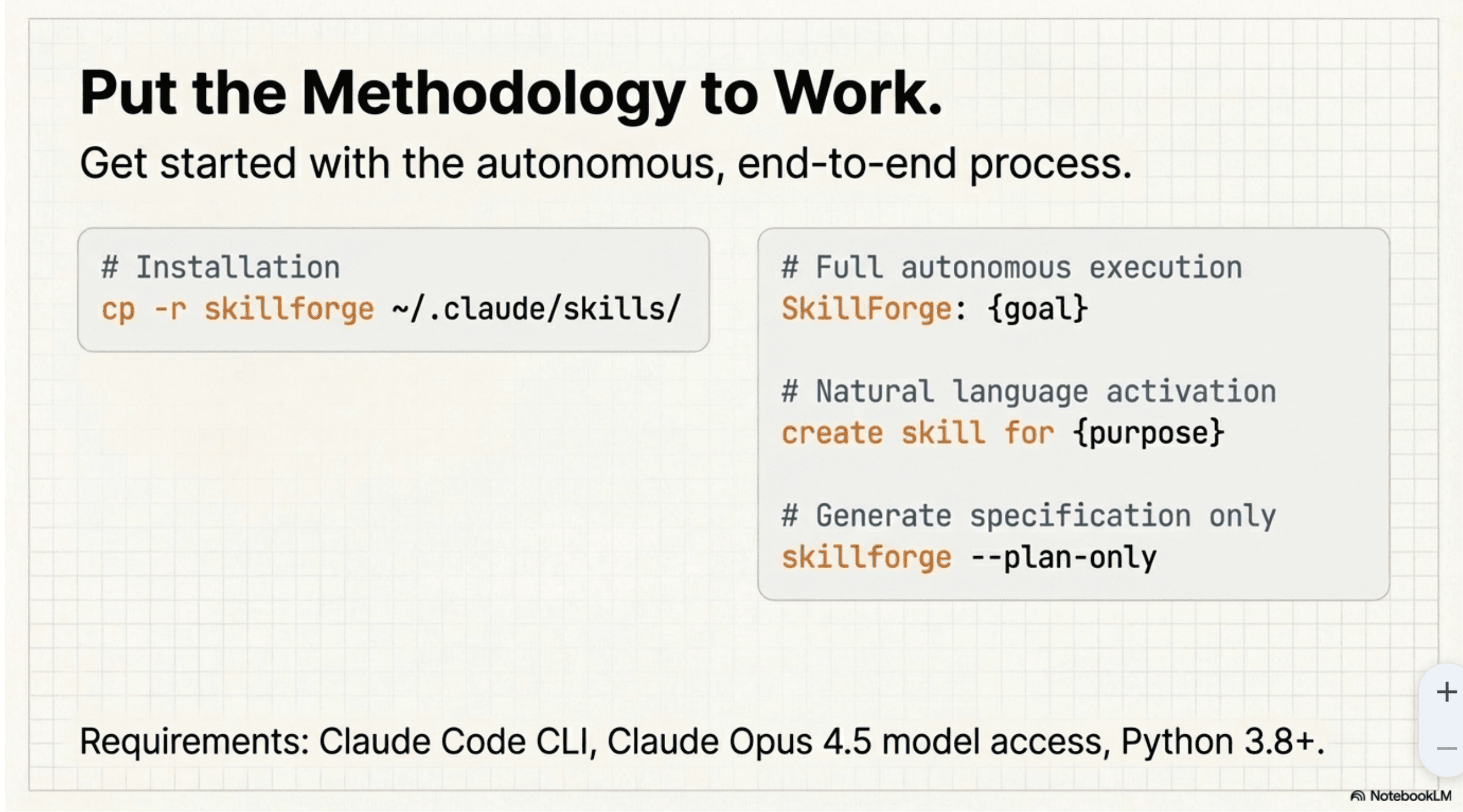 Put the Methodology to Work.

Get started with the autonomous, end-to-end process.

# Installation
cp -r skillforge ~/.claude/skills/

# Full autonomous execution
SkillForge: {goal}

# Natural language activation
create skill for {purpose}

# Generate specification only
skillforge --plan-only

Requirements: Claude Code CLI, Claude Opus 4.5 model access, Python 3.8+.

+
—

NotebookLM